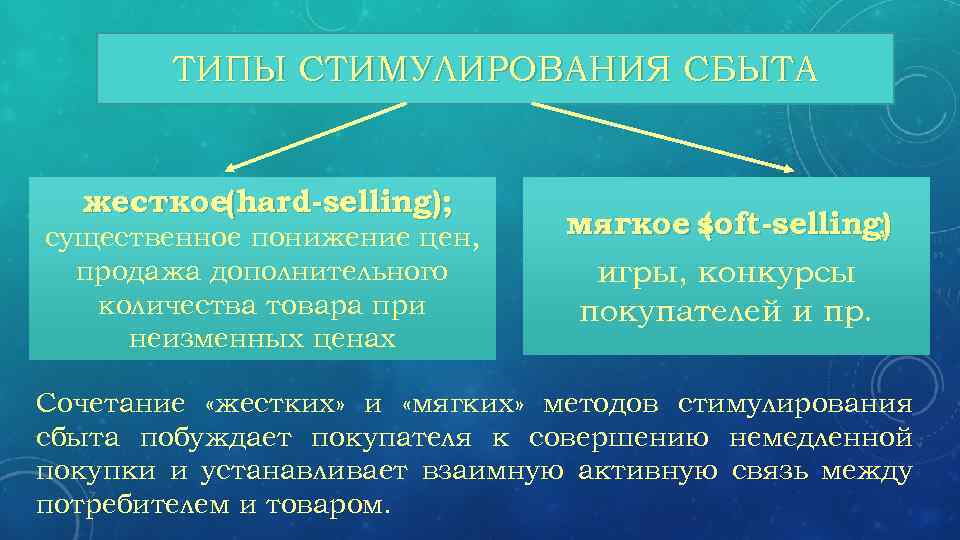 ТИПЫ СТИМУЛИРОВАНИЯ СБЫТА

жесткое(hard-selling);
существенное понижение цен, продажа дополнительного количества товара при неизменных ценах

мягкое (soft-selling)
игры, конкурсы покупателей и пр.

Сочетание «жестких» и «мягких» методов стимулирования сбыта побуждает покупателя к совершению немедленной покупки и устанавливает взаимную активную связь между потребителем и товаром.